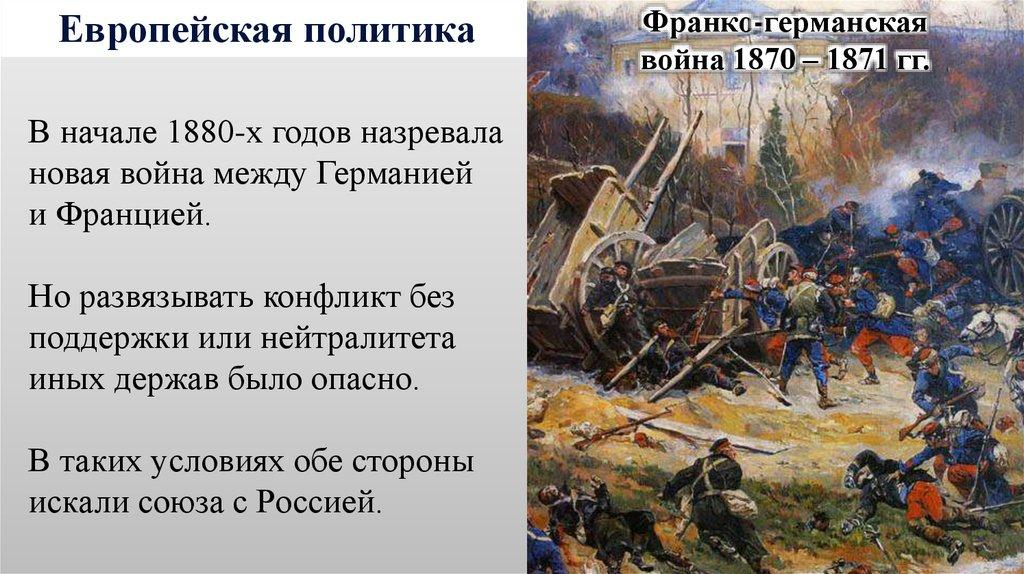 Европейская политика

В начале 1880-х годов назревала новая война между Германией и Францией.

Но развязывать конфликт без поддержки или нейтралитета иных держав было опасно.

В таких условиях обе стороны искали союза с Россией.

Франко-германская война 1870 – 1871 гг.